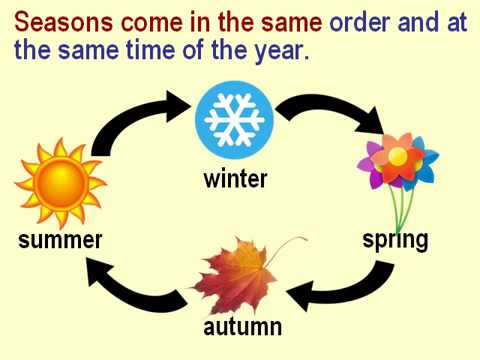 Seasons come in the same order and at the same time of the year.

winter

summer

spring

autumn